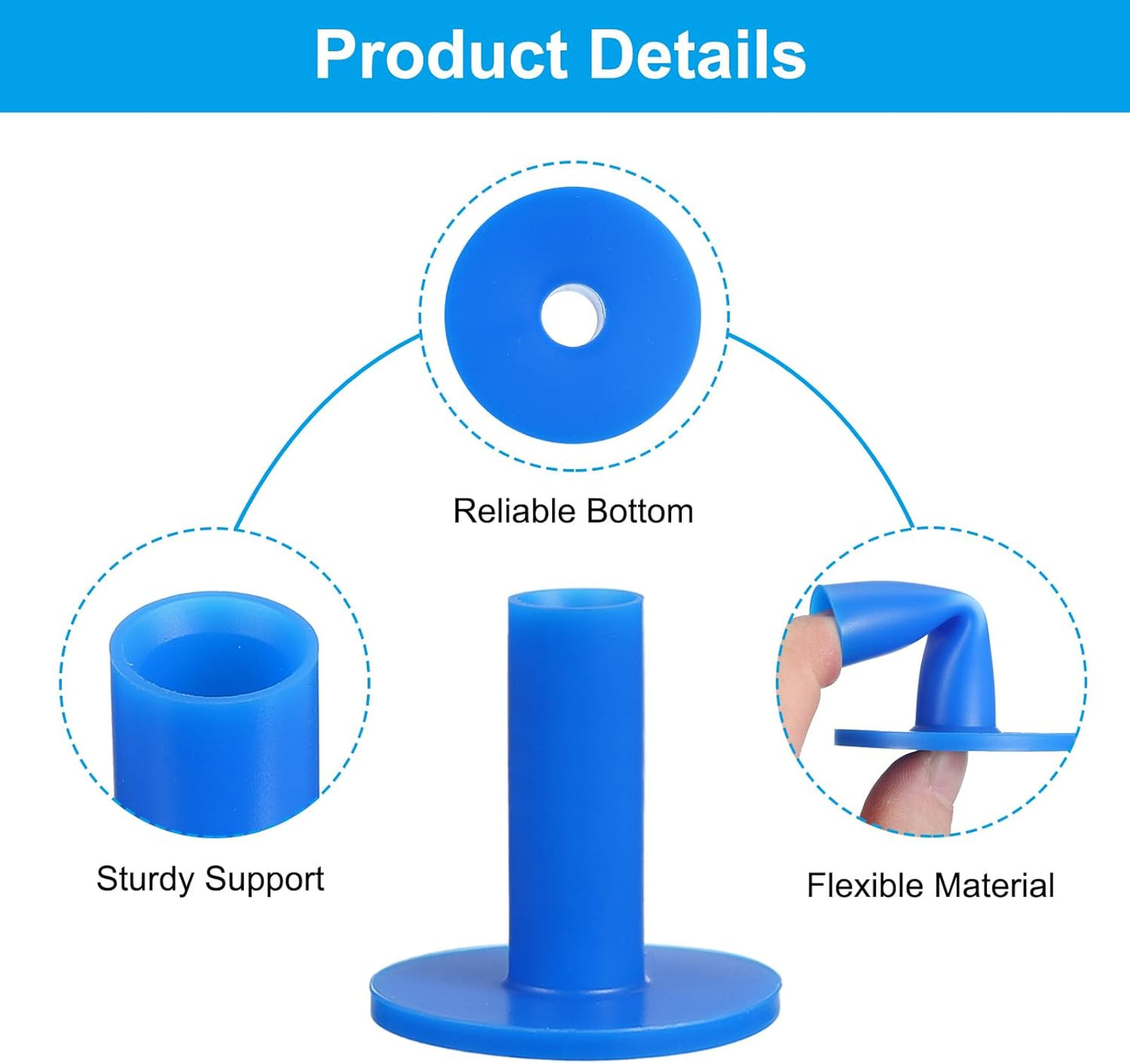 Product Details

Reliable Bottom

Sturdy Support

Flexible Material